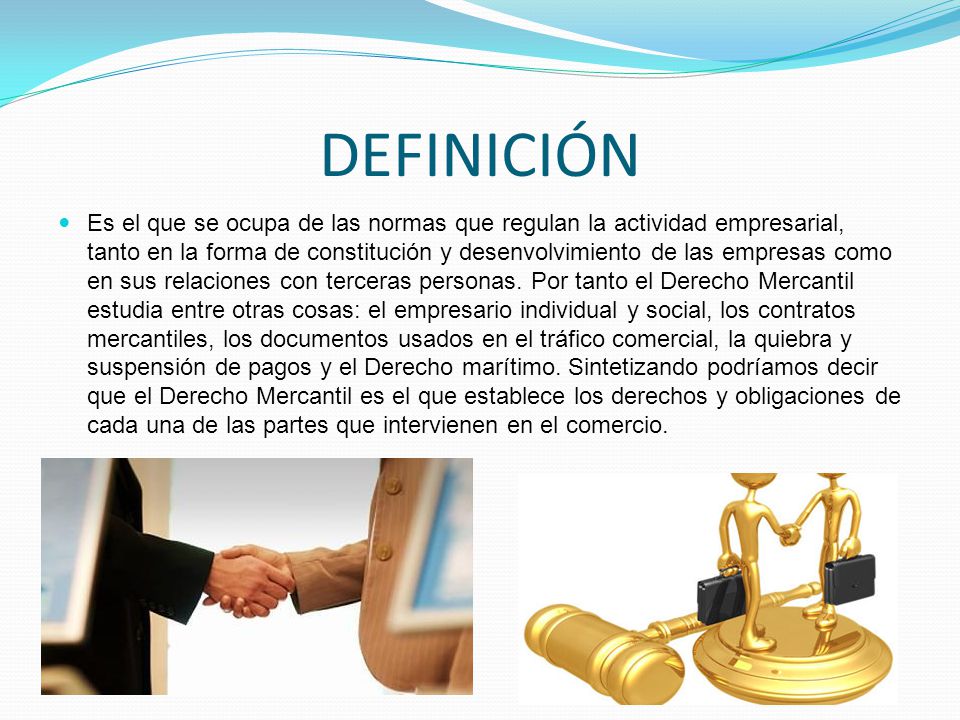 DEFINICIÓN

Es el que se ocupa de las normas que regulan la actividad empresarial, tanto en la forma de constitución y desenvolvimiento de las empresas como en sus relaciones con terceras personas. Por tanto el Derecho Mercantil estudia entre otras cosas: el empresario individual y social, los contratos mercantiles, los documentos usados en el tráfico comercial, la quiebra y suspensión de pagos y el Derecho marítimo. Sintetizando podríamos decir que el Derecho Mercantil es el que establece los derechos y obligaciones de cada una de las partes que intervienen en el comercio.